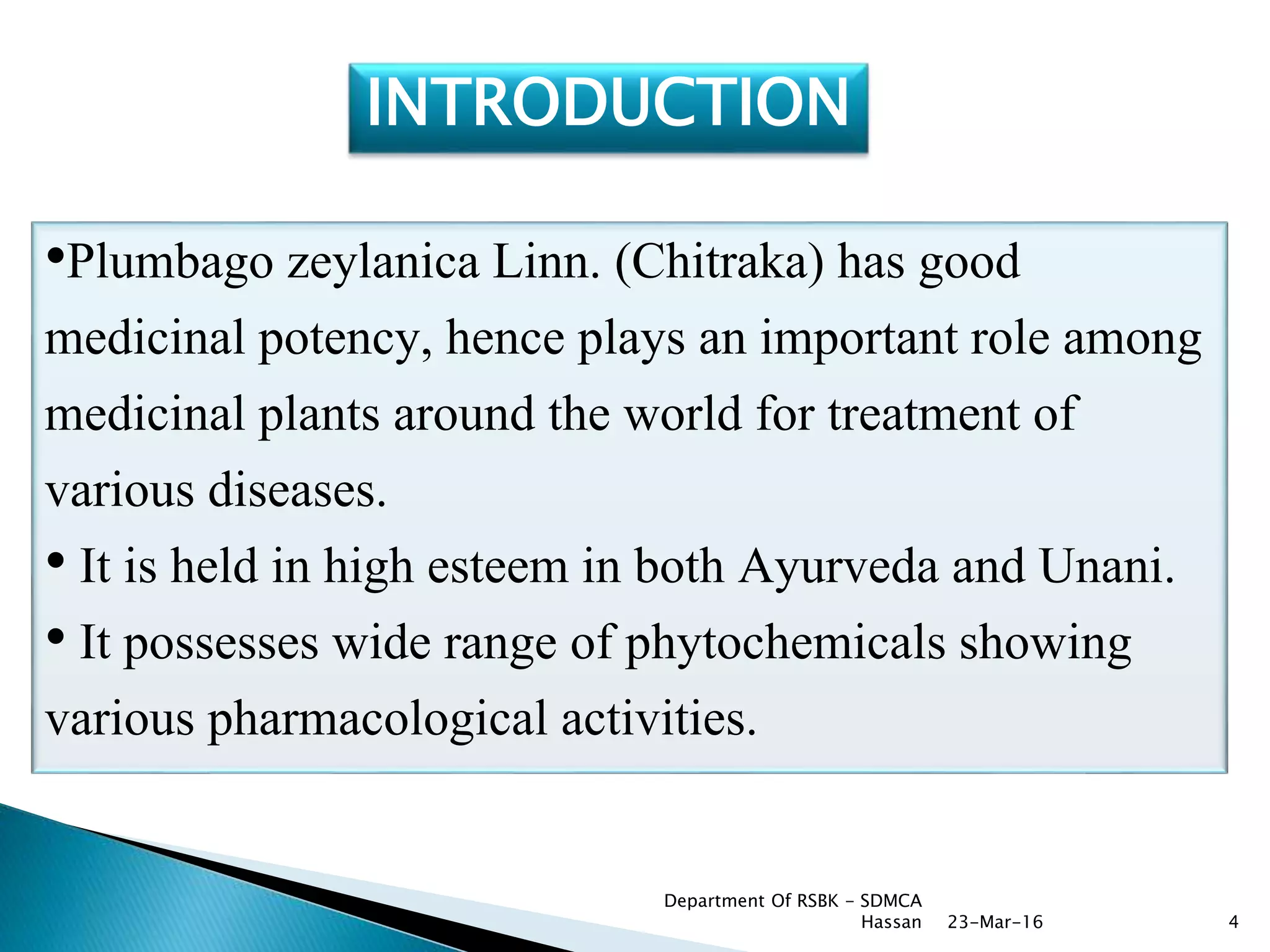 INTRODUCTION

•Plumbago zeylanica Linn. (Chitraka) has good medicinal potency, hence plays an important role among medicinal plants around the world for treatment of various diseases.

• It is held in high esteem in both Ayurveda and Unani.

• It possesses wide range of phytochemicals showing various pharmacological activities.

Department Of RSBK - SDMCA Hassan 23-Mar-16 4